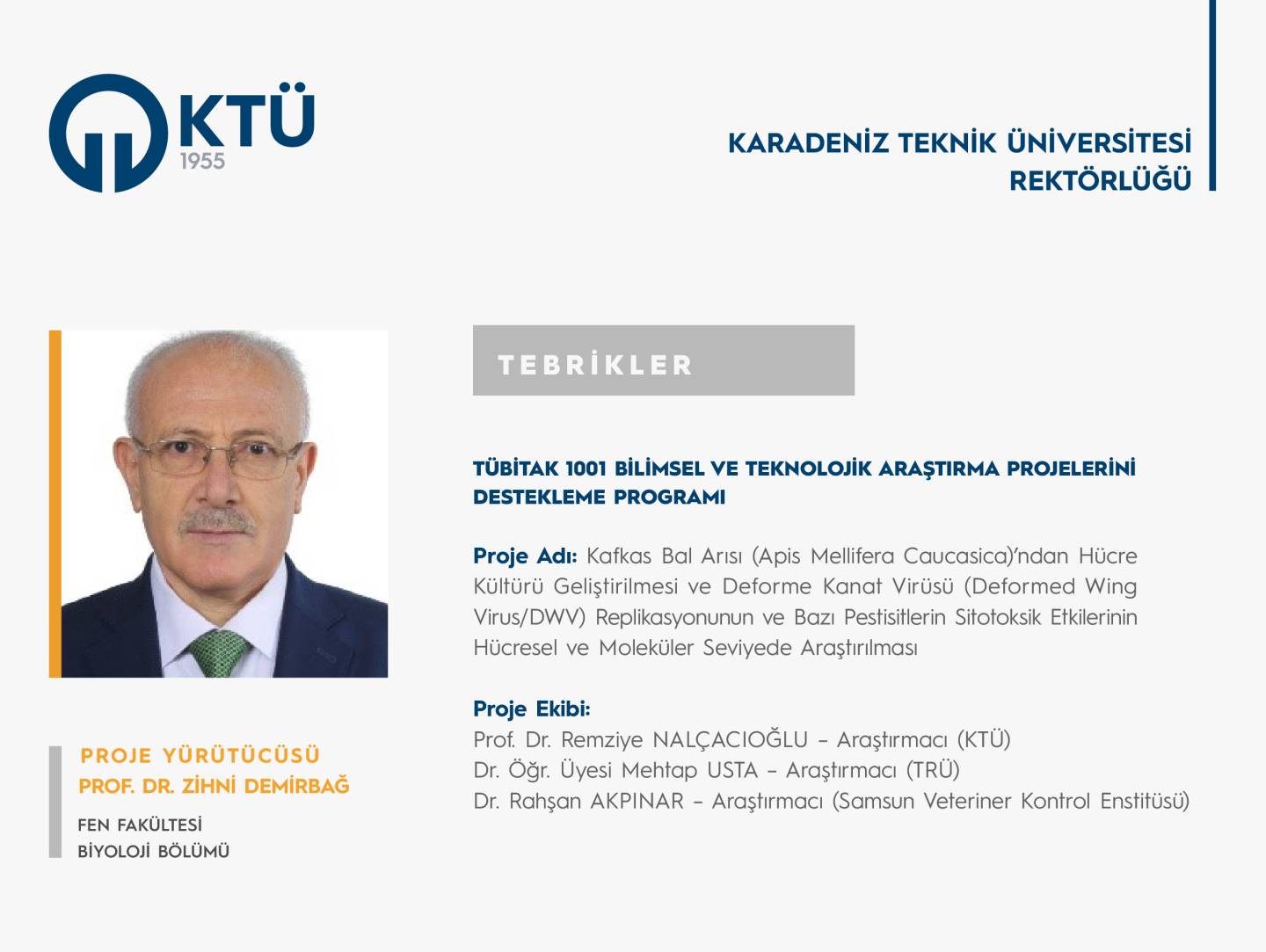 KTÜ
1955

KARADENİZ TEKNİK ÜNİVERSİTESİ
REKTÖRLÜĞÜ

TEBRİKLER

TÜBİTAK 1001 BİLİMSEL VE TEKNOLOJİK ARAŞTIRMA PROJELERİNİ DESTEKLEME PROGRAMI

Proje Adı: Kafkas Bal Arısı (Apis Mellifera Caucasica)'ndan Hücre Kültürü Geliştirilmesi ve Deforme Kanat Virüsü (Deformed Wing Virus/DWV) Replikasyonunun ve Bazı Pestisitlerin Sitotoksik Etkilerinin Hücresel ve Moleküler Seviyede Araştırılması

Proje Ekibi:
Prof. Dr. Remziye NALÇACIOĞLU – Araştırmacı (KTÜ)
Dr. Öğr. Üyesi Mehtap USTA – Araştırmacı (TRÜ)
Dr. Rahşan AKPINAR – Araştırmacı (Samsun Veteriner Kontrol Enstitüsü)

PROJE YÜRÜTÜCÜSÜ
PROF. DR. ZİHNİ DEMİRBAĞ

FEN FAKÜLTESİ
BİYOLOJİ BÖLÜMÜ